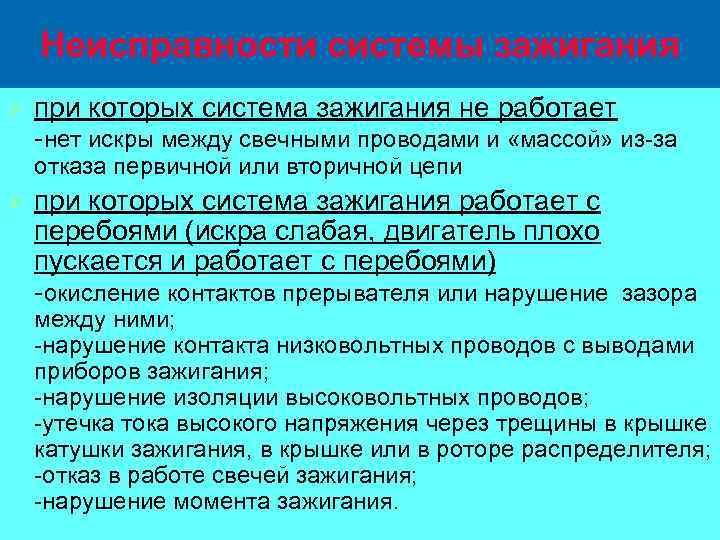 Неисправности системы зажигания

при которых система зажигания не работает
-нет искры между свечными проводами и «массой» из-за отказа первичной или вторичной цепи

при которых система зажигания работает с перебоями (искра слабая, двигатель плохо пускается и работает с перебоями)
-окисление контактов прерывателя или нарушение зазора между ними;
-нарушение контакта низковольтных проводов с выводами приборов зажигания;
-нарушение изоляции высоковольтных проводов;
-утечка тока высокого напряжения через трещины в крышке катушки зажигания, в крышке или в роторе распределителя;
-отказ в работе свечей зажигания;
-нарушение момента зажигания.